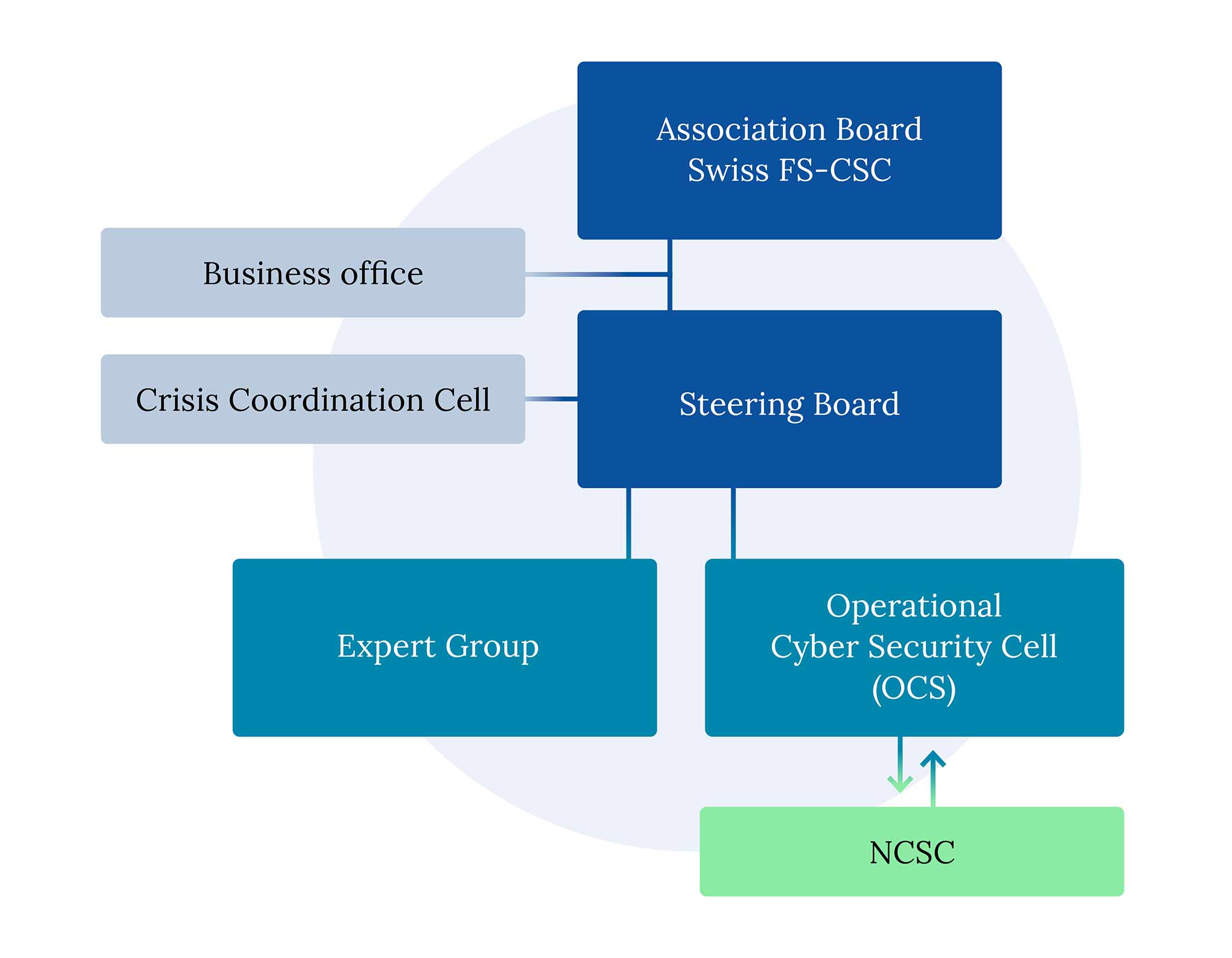 Association Board
Swiss FS-CSC

Business office

Crisis Coordination Cell

Steering Board

Expert Group

Operational
Cyber Security Cell
(OCS)

NCSC